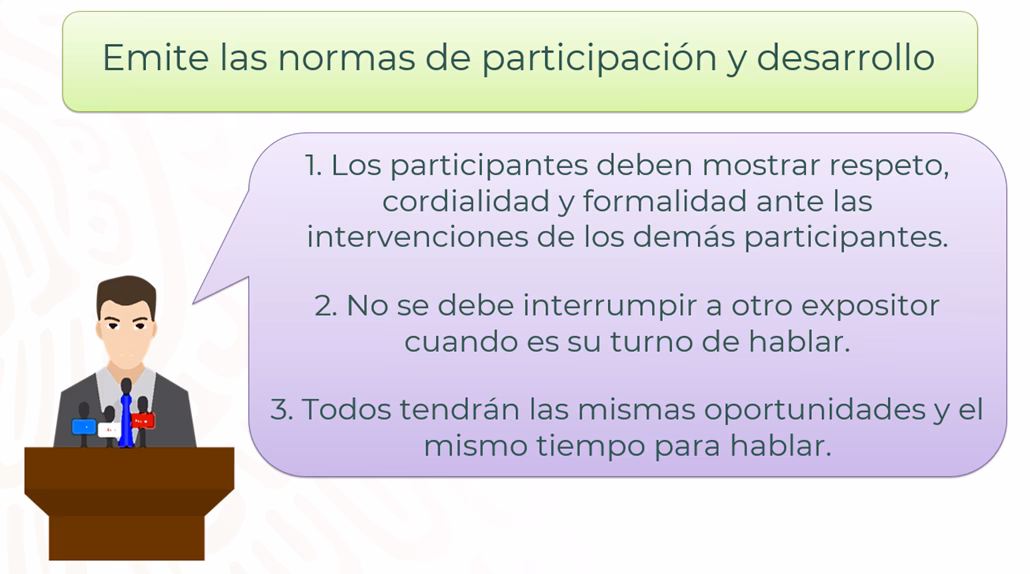 Emite las normas de participación y desarrollo

1. Los participantes deben mostrar respeto, cordialidad y formalidad ante las intervenciones de los demás participantes.

2. No se debe interrumpir a otro expositor cuando es su turno de hablar.

3. Todos tendrán las mismas oportunidades y el mismo tiempo para hablar.